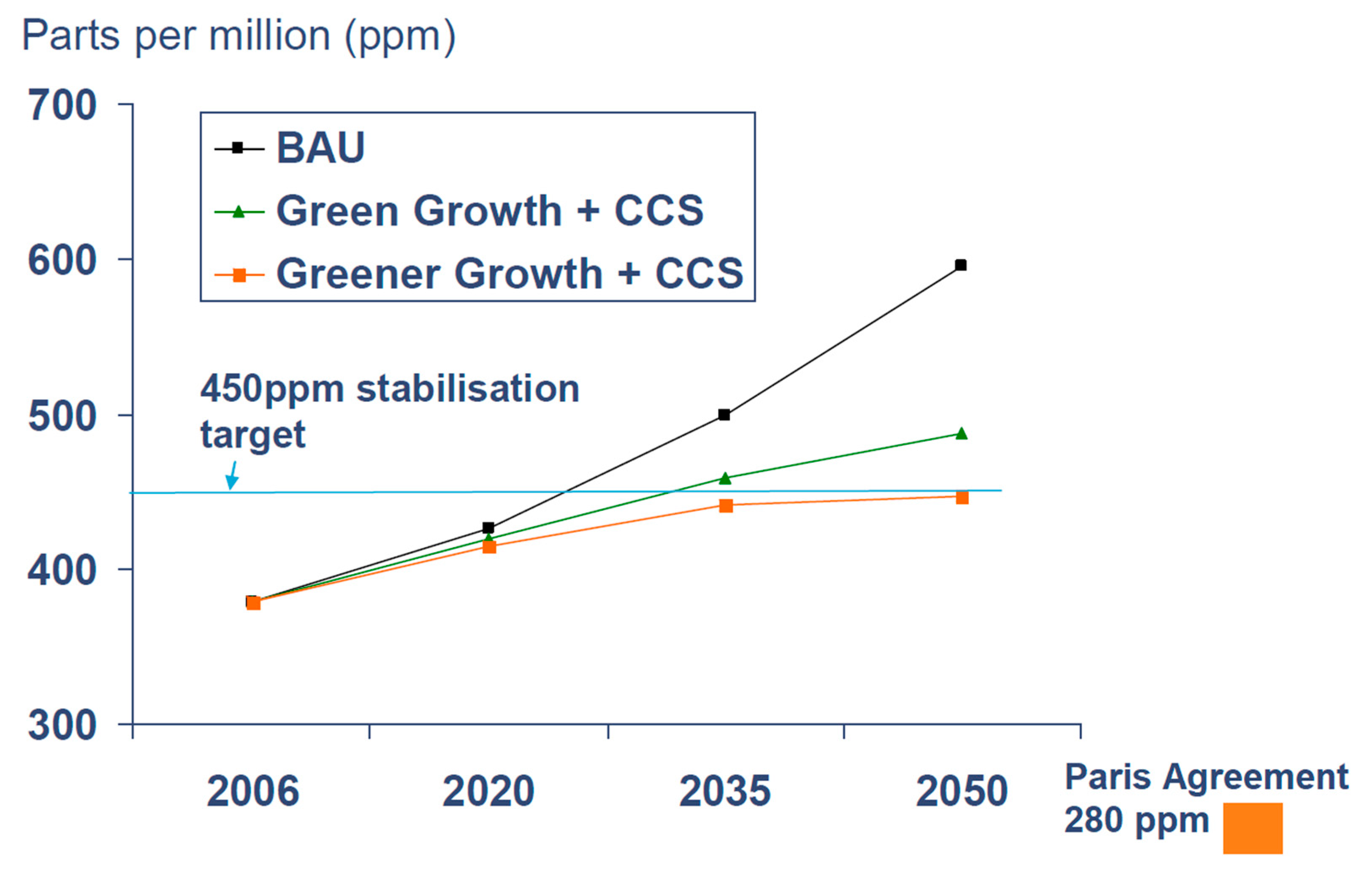 Parts per million (ppm)

700
600
500
400
300

BAU
Green Growth + CCS
Greener Growth + CCS

450ppm stabilisation target

2006
2020
2035
2050

Paris Agreement
280 ppm